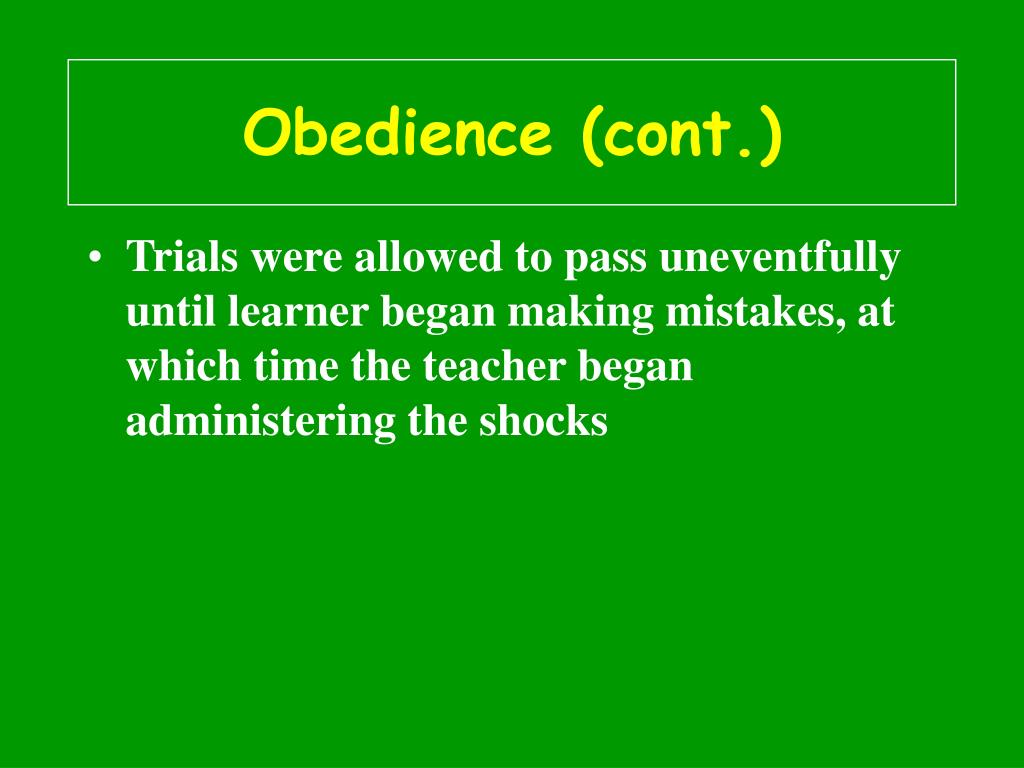 Obedience (cont.)

• Trials were allowed to pass uneventfully until learner began making mistakes, at which time the teacher began administering the shocks